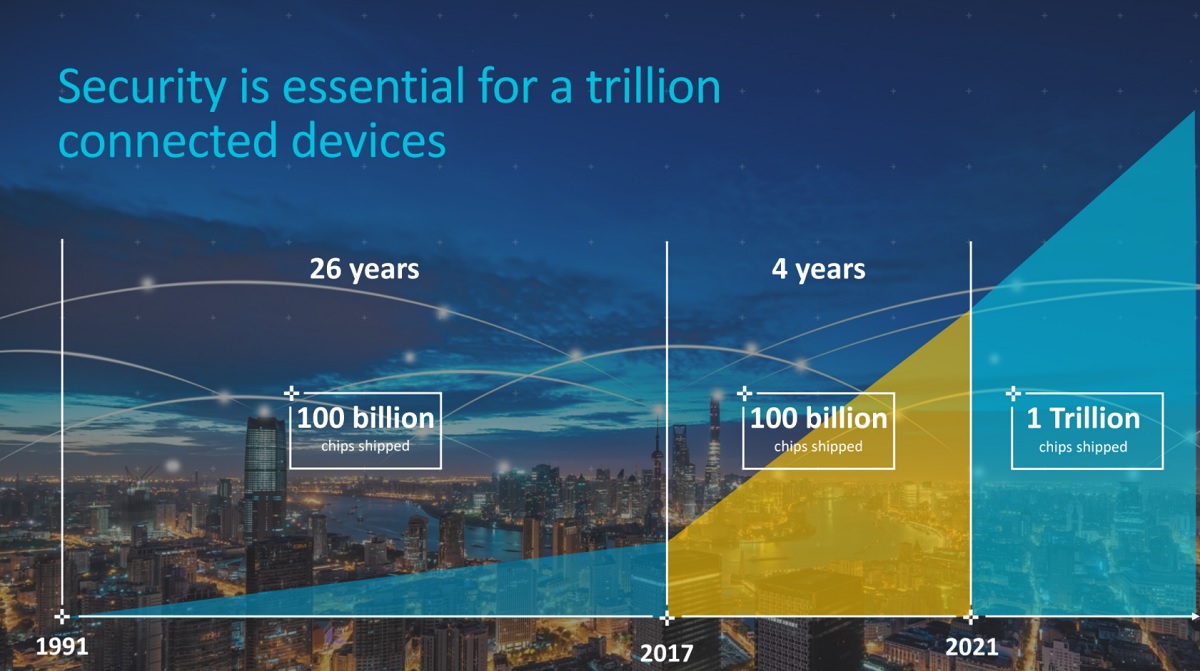 Security is essential for a trillion connected devices

26 years

4 years

100 billion
chips shipped

100 billion
chips shipped

1 Trillion
chips shipped

1991

2017

2021